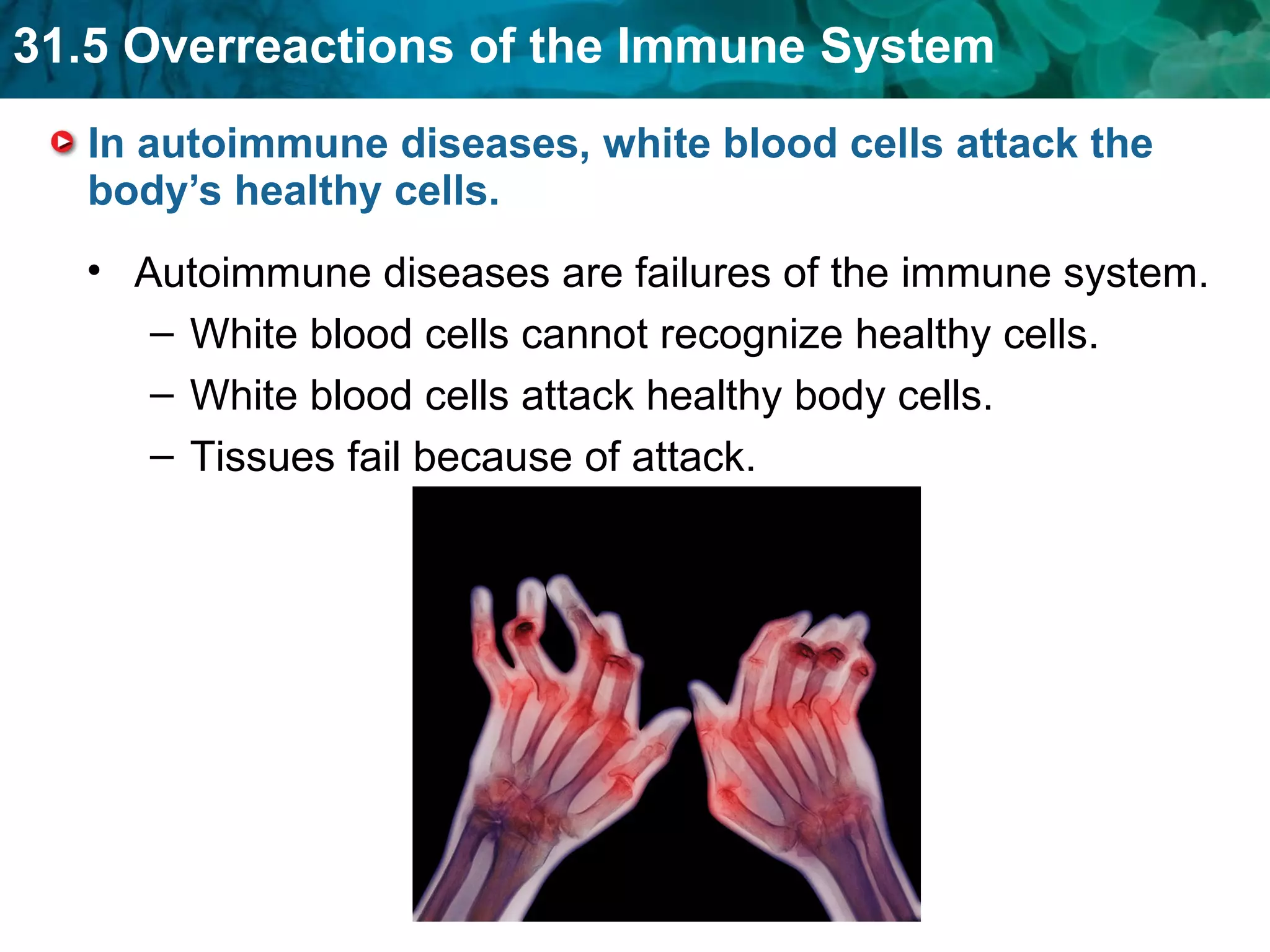 31.5 Overreactions of the Immune System

In autoimmune diseases, white blood cells attack the body’s healthy cells.

• Autoimmune diseases are failures of the immune system.
– White blood cells cannot recognize healthy cells.
– White blood cells attack healthy body cells.
– Tissues fail because of attack.